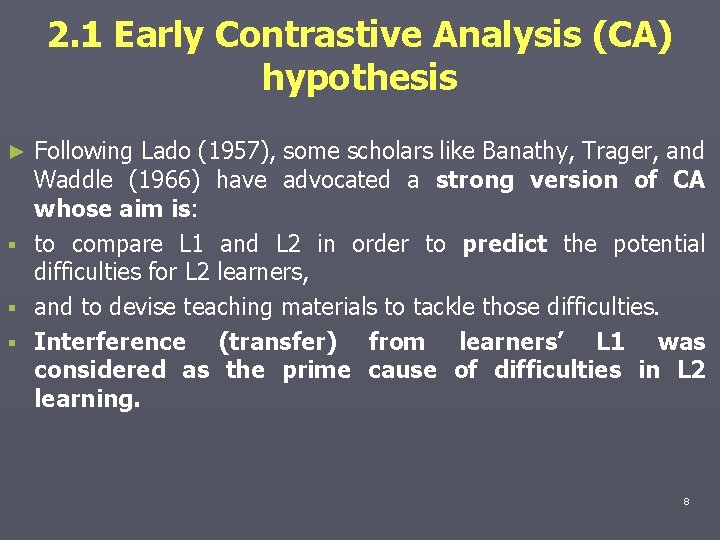 2.1 Early Contrastive Analysis (CA) hypothesis

► Following Lado (1957), some scholars like Banathy, Trager, and Waddle (1966) have advocated a strong version of CA whose aim is:

▪ to compare L1 and L2 in order to predict the potential difficulties for L2 learners,

▪ and to devise teaching materials to tackle those difficulties.

▪ Interference (transfer) from learners' L1 was considered as the prime cause of difficulties in L2 learning.

8